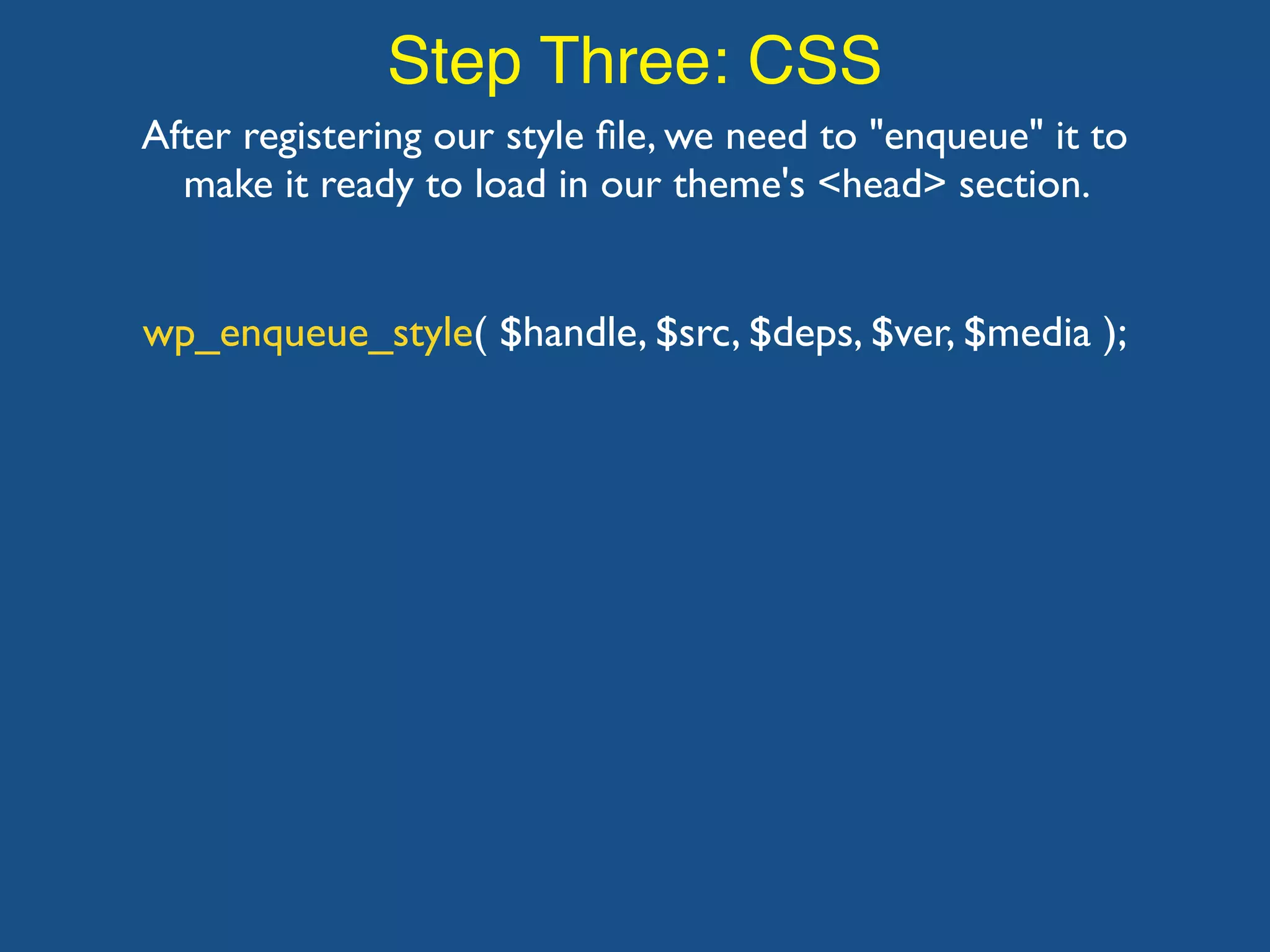 Step Three: CSS

After registering our style file, we need to "enqueue" it to make it ready to load in our theme's <head> section.

wp_enqueue_style( \$handle, \$src, \$deps, \$ver, \$media );